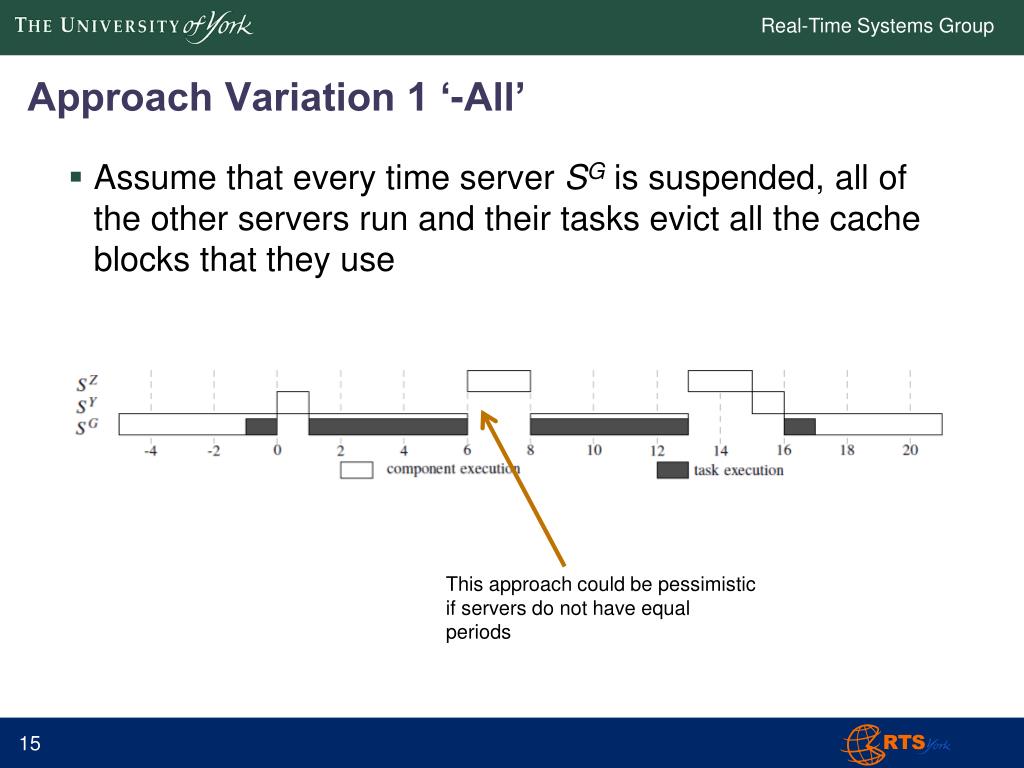 THE UNIVERSITY of York

Real-Time Systems Group

Approach Variation 1 ‘-All’

▪ Assume that every time server $S^G$ is suspended, all of the other servers run and their tasks evict all the cache blocks that they use

$S^Z$
$S^Y$
$S^G$

-4 -2 0 2 4 6 8 10 12 14 16 18 20

component execution

task execution

This approach could be pessimistic if servers do not have equal periods

15

RTS York